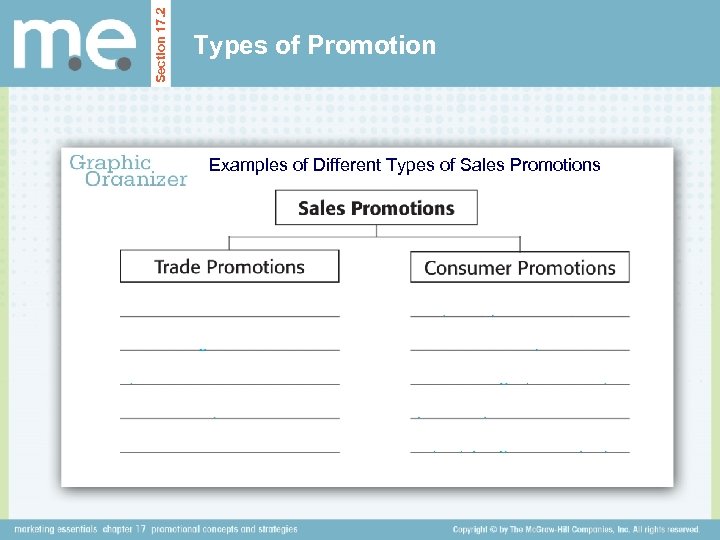 m.e.

Section 17.2

Types of Promotion

Graphic Organizer

Examples of Different Types of Sales Promotions

Sales Promotions

Trade Promotions

Consumer Promotions

marketing essentials chapter 17 promotional concepts and strategies

Copyright © by The McGraw-Hill Companies, Inc. All rights reserved.